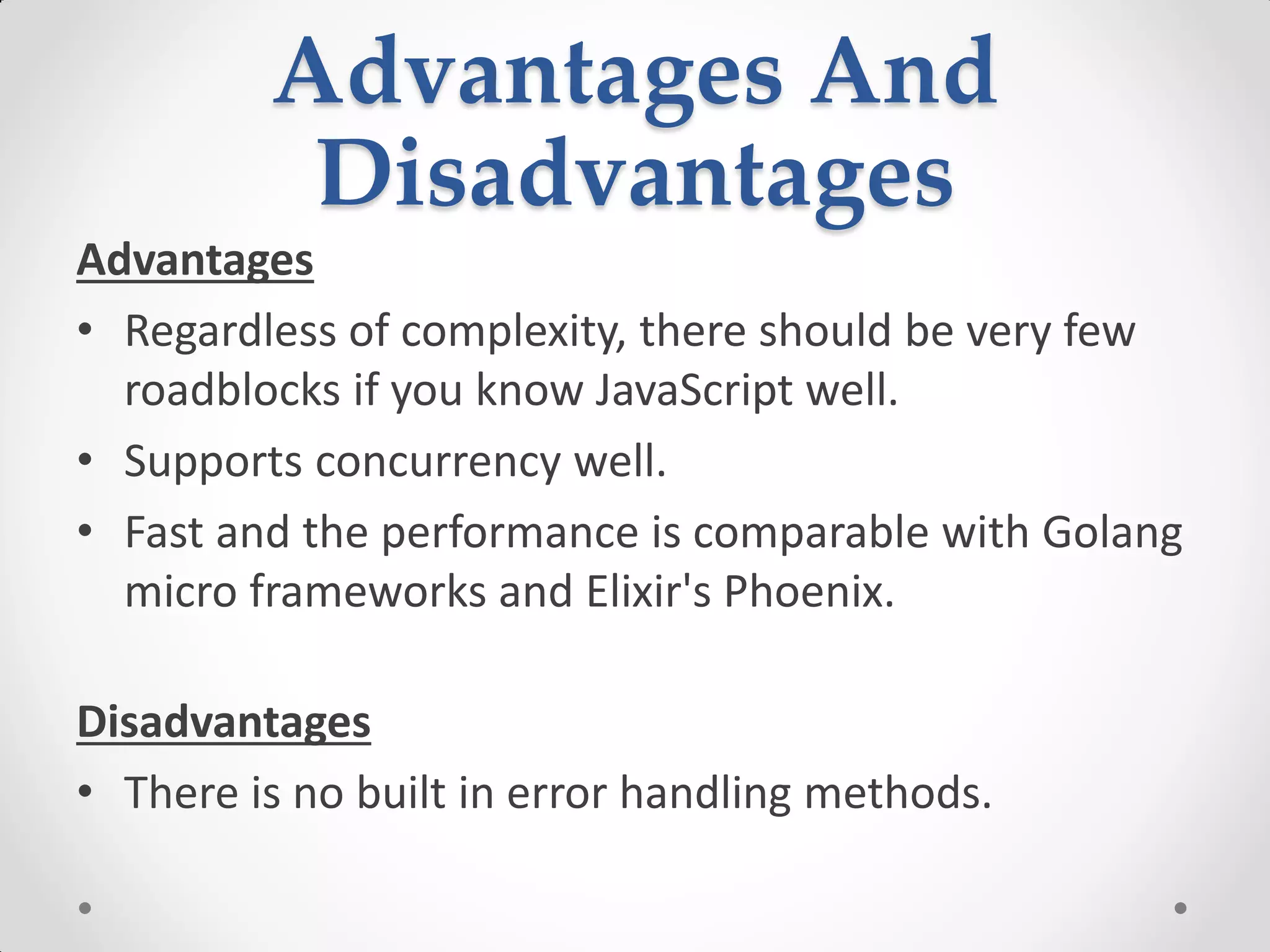 Advantages And Disadvantages

Advantages

• Regardless of complexity, there should be very few roadblocks if you know JavaScript well.
• Supports concurrency well.
• Fast and the performance is comparable with Golang micro frameworks and Elixir's Phoenix.

Disadvantages

• There is no built in error handling methods.